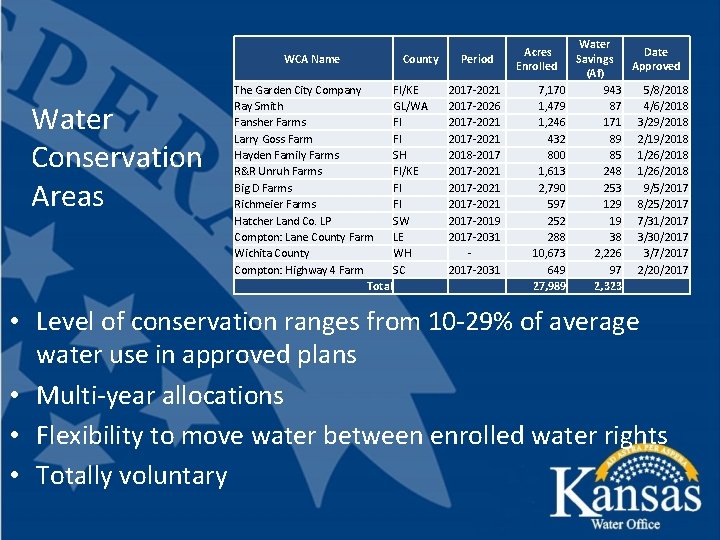 Water Conservation Areas

| WCA Name | County | Period | Acres Enrolled | Water Savings (Af) | Date Approved |
|---|---|---|---|---|---|
| The Garden City Company | FI/KE | 2017-2021 | 7,170 | 943 | 5/8/2018 |
| Ray Smith | GL/WA | 2017-2026 | 1,479 | 87 | 4/6/2018 |
| Fansher Farms | FI | 2017-2021 | 1,246 | 171 | 3/29/2018 |
| Larry Goss Farm | FI | 2017-2021 | 432 | 89 | 2/19/2018 |
| Hayden Family Farms | SH | 2018-2017 | 800 | 85 | 1/26/2018 |
| R&R Unruh Farms | FI/KE | 2017-2021 | 1,613 | 248 | 1/26/2018 |
| Big D Farms | FI | 2017-2021 | 2,790 | 253 | 9/5/2017 |
| Richmeier Farms | FI | 2017-2021 | 597 | 129 | 8/25/2017 |
| Hatcher Land Co. LP | SW | 2017-2019 | 252 | 19 | 7/31/2017 |
| Compton: Lane County Farm | LE | 2017-2031 | 288 | 38 | 3/30/2017 |
| Wichita County | WH | - | 10,673 | 2,226 | 3/7/2017 |
| Compton: Highway 4 Farm | SC | 2017-2031 | 649 | 97 | 2/20/2017 |
| Total | | | 27,989 | 2,323 | |

• Level of conservation ranges from 10-29% of average water use in approved plans
• Multi-year allocations
• Flexibility to move water between enrolled water rights
• Totally voluntary

AD ASTRA PER ASPERA
Kansas
Water Office